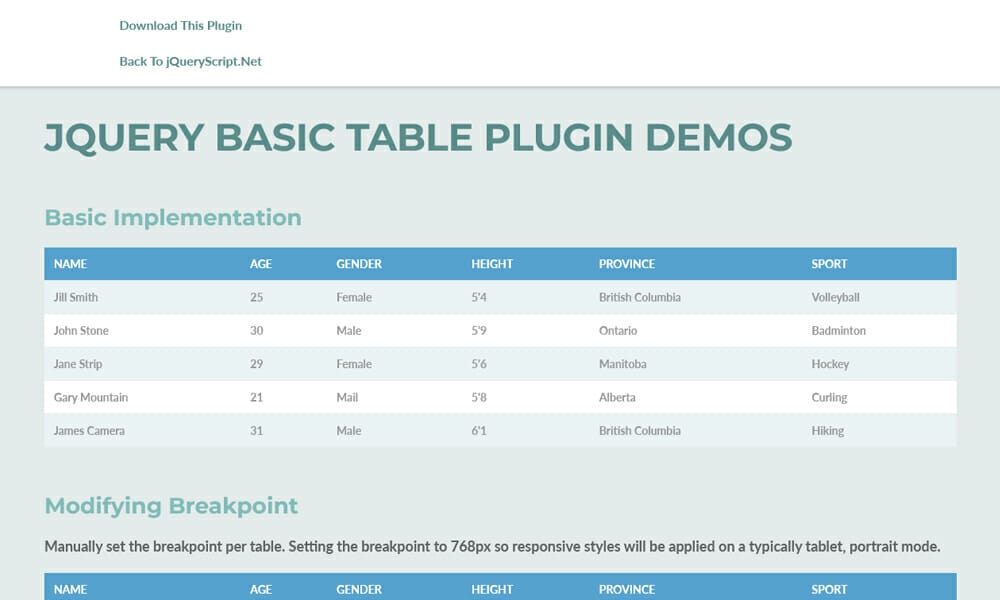 Download This Plugin

Back To jQueryScript.Net

JQUERY BASIC TABLE PLUGIN DEMOS

Basic Implementation

| NAME | AGE | GENDER | HEIGHT | PROVINCE | SPORT |
|---|---|---|---|---|---|
| Jill Smith | 25 | Female | 5'4 | British Columbia | Volleyball |
| John Stone | 30 | Male | 5'9 | Ontario | Badminton |
| Jane Strip | 29 | Female | 5'6 | Manitoba | Hockey |
| Gary Mountain | 21 | Mail | 5'8 | Alberta | Curling |
| James Camera | 31 | Male | 6'1 | British Columbia | Hiking |

Modifying Breakpoint

Manually set the breakpoint per table. Setting the breakpoint to 768px so responsive styles will be applied on a typically tablet, portrait mode.

| NAME | AGE | GENDER | HEIGHT | PROVINCE | SPORT |
|---|---|---|---|---|---|